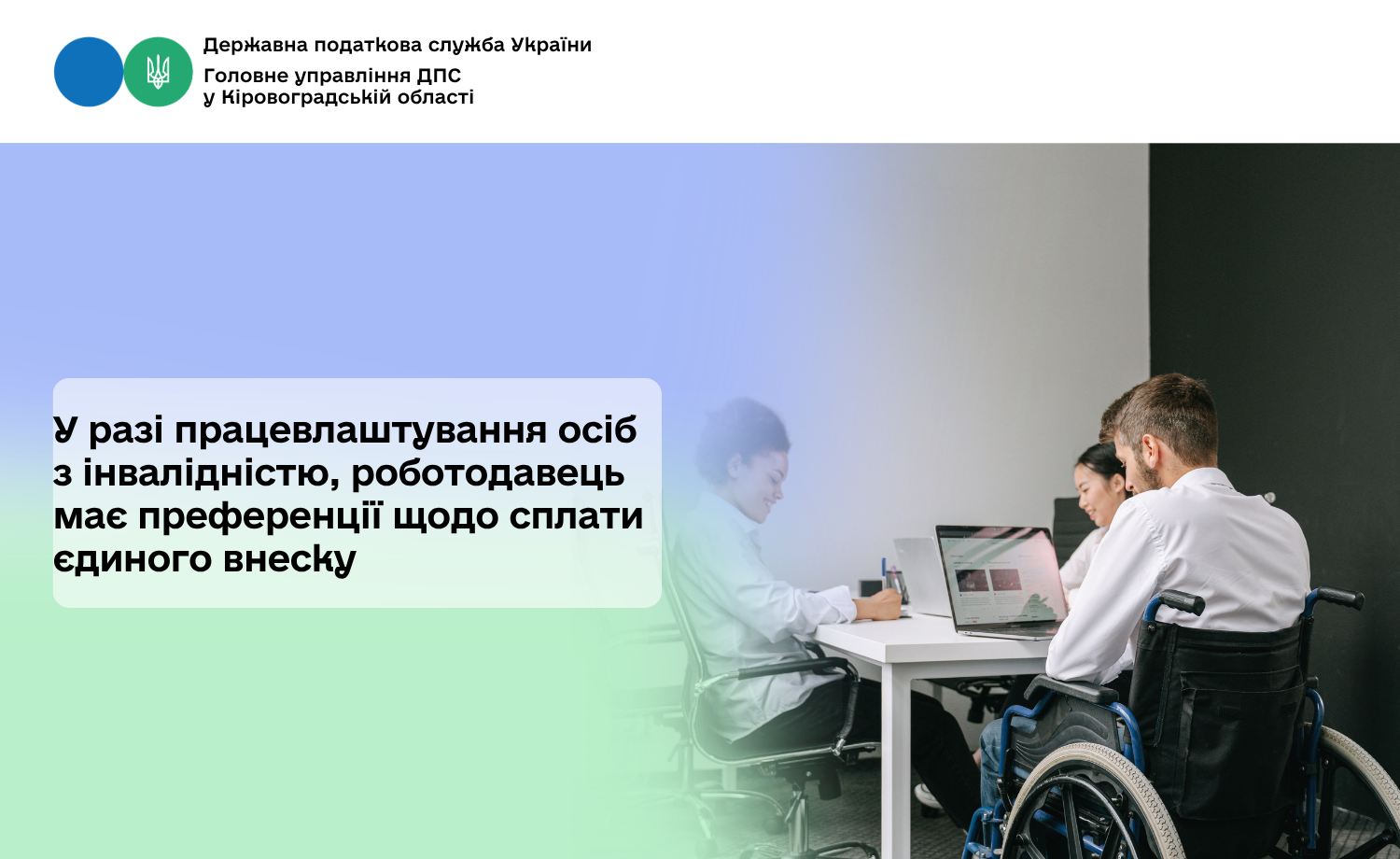 Державна податкова служба України
Головне управління ДПС у Кіровоградській області

У разі працевлаштування осіб з інвалідністю, роботодавець має преференції щодо сплати єдиного внеску